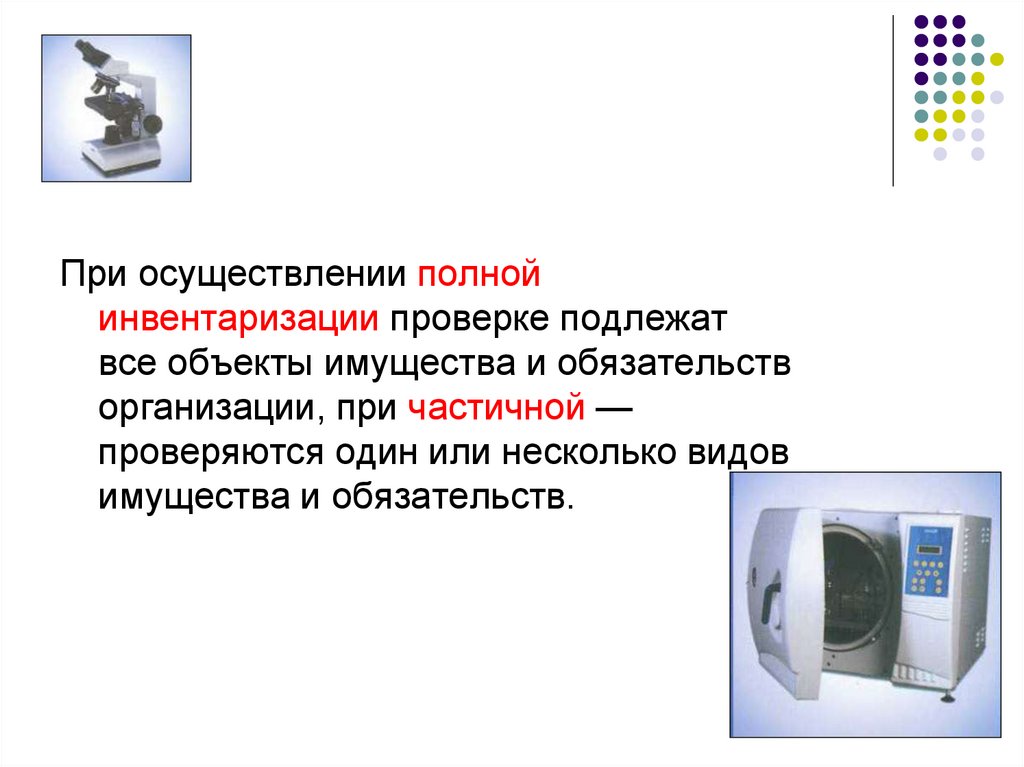 При осуществлении полной инвентаризации проверке подлежат все объекты имущества и обязательств организации, при частичной — проверяются один или несколько видов имущества и обязательств.